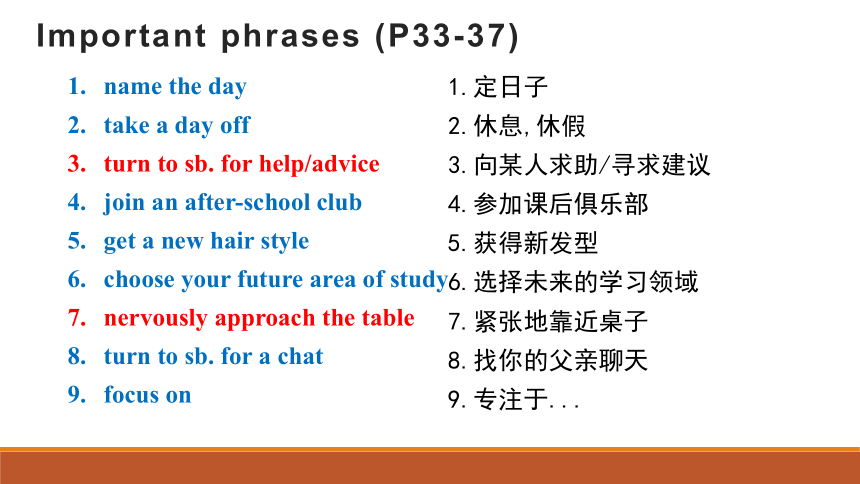 Important phrases (P33-37)

1. name the day
2. take a day off
3. turn to sb. for help/advice
4. join an after-school club
5. get a new hair style
6. choose your future area of study
7. nervously approach the table
8. turn to sb. for a chat
9. focus on

1. 定日子
2. 休息, 休假
3. 向某人求助/寻求建议
4. 参加课后俱乐部
5. 获得新发型
6. 选择未来的学习领域
7. 紧张地靠近桌子
8. 找你的父亲聊天
9. 专注于. . .